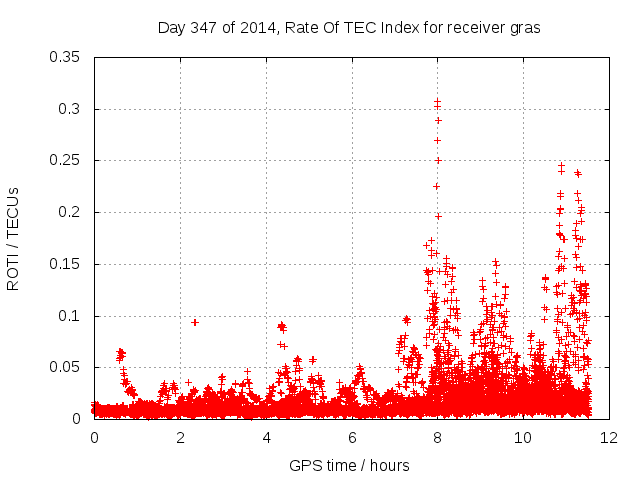 Day 347 of 2014, Rate Of TEC Index for receiver gras

ROTI / TECUs

0.35
0.3
0.25
0.2
0.15
0.1
0.05
0

0
2
4
6
8
10
12

GPS time / hours